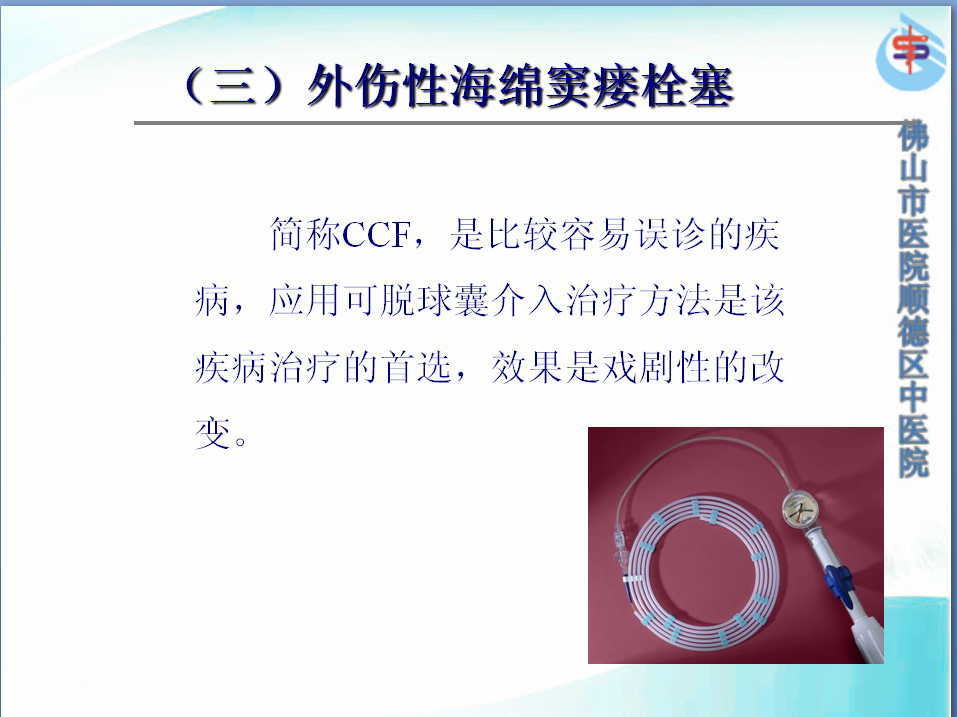 （三）外伤性海绵窦瘘栓塞

简称CCF，是比较容易误诊的疾病，应用可脱球囊介入治疗方法是该疾病治疗的首选，效果是戏剧性的改变。

佛山市医院顺德区中医院